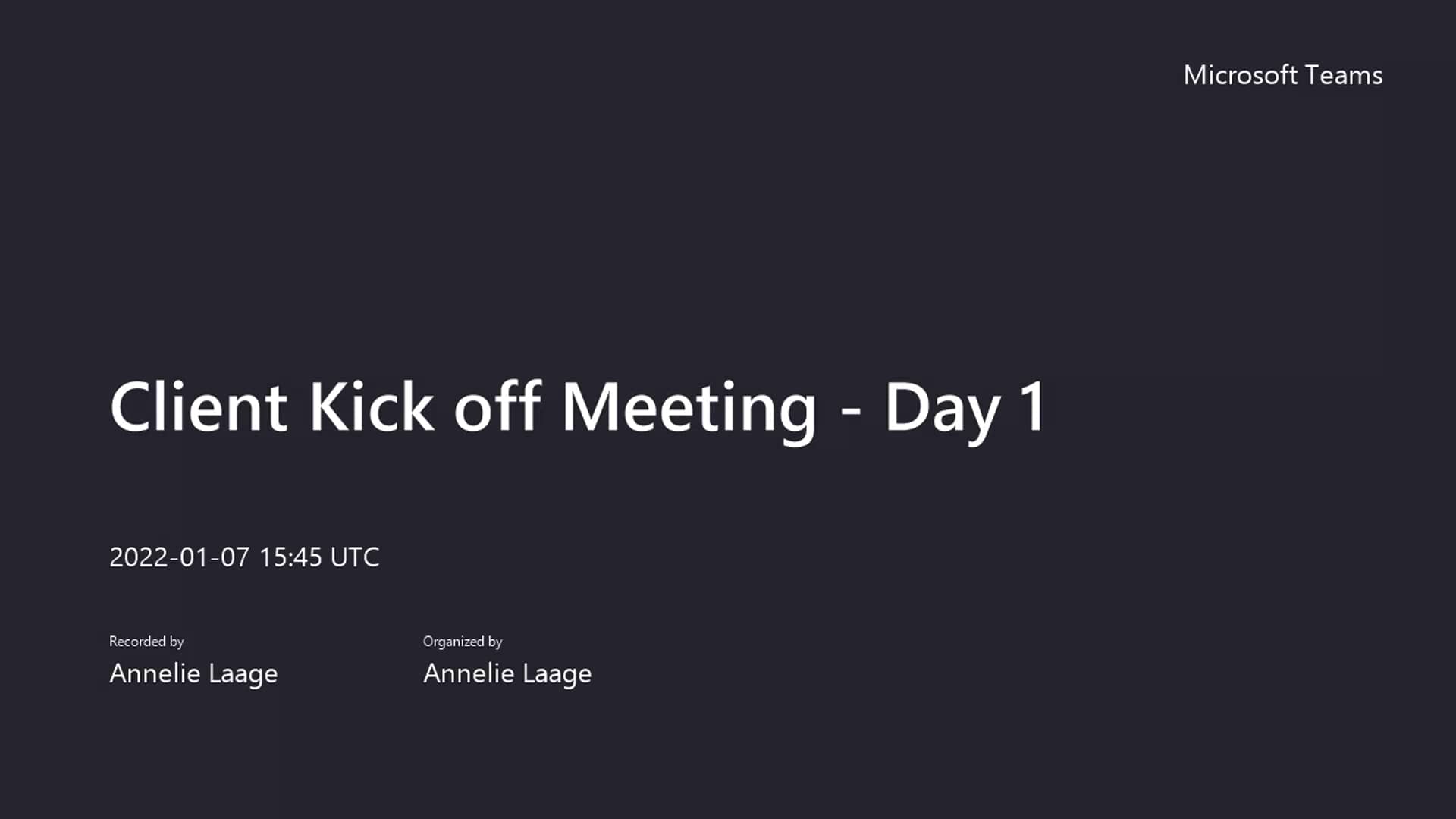 Microsoft Teams

Client Kick off Meeting - Day 1

2022-01-07 15:45 UTC

Recorded by
Annelie Laage

Organized by
Annelie Laage